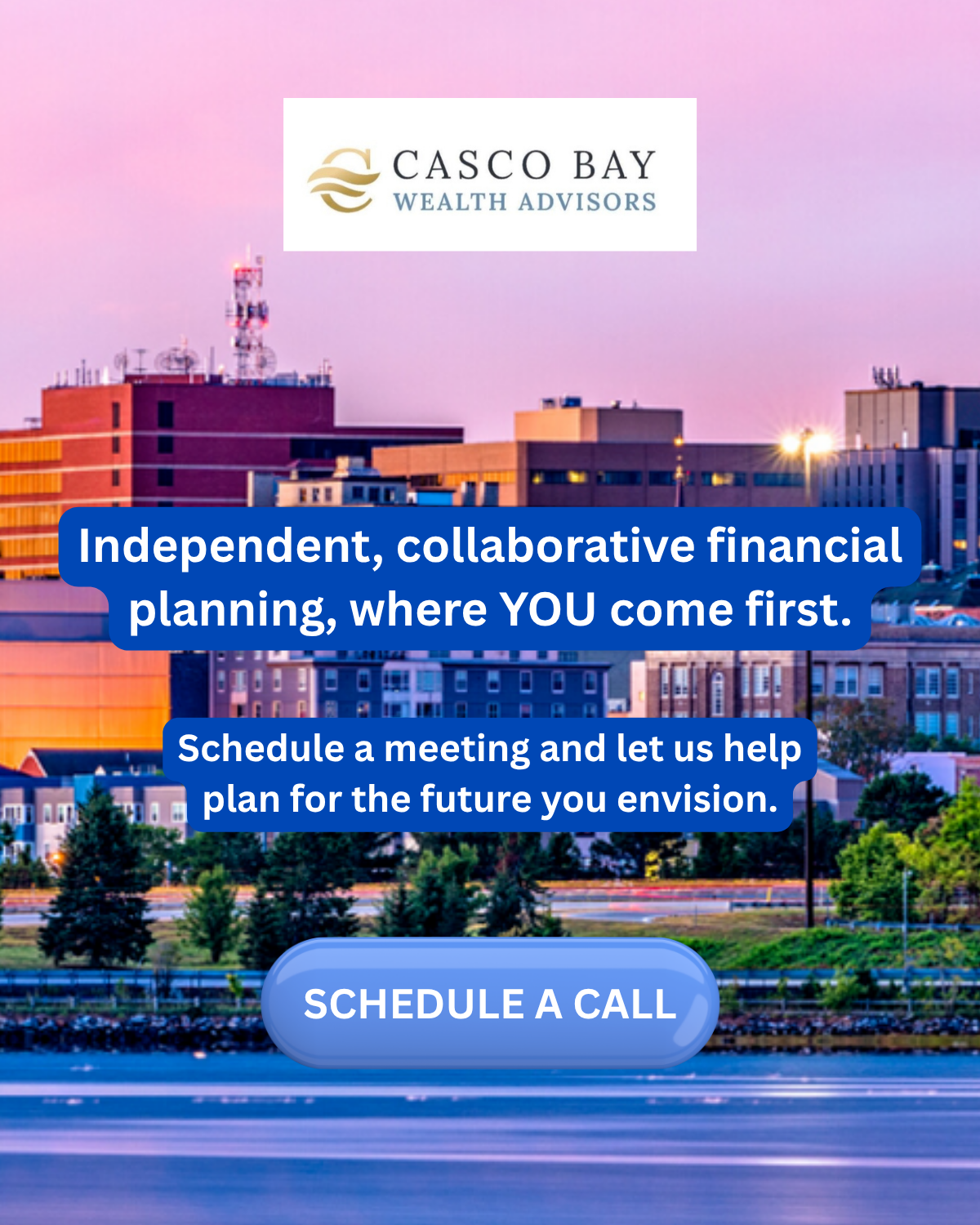 CASCO BAY
WEALTH ADVISORS

Independent, collaborative financial planning, where YOU come first.

Schedule a meeting and let us help plan for the future you envision.

SCHEDULE A CALL